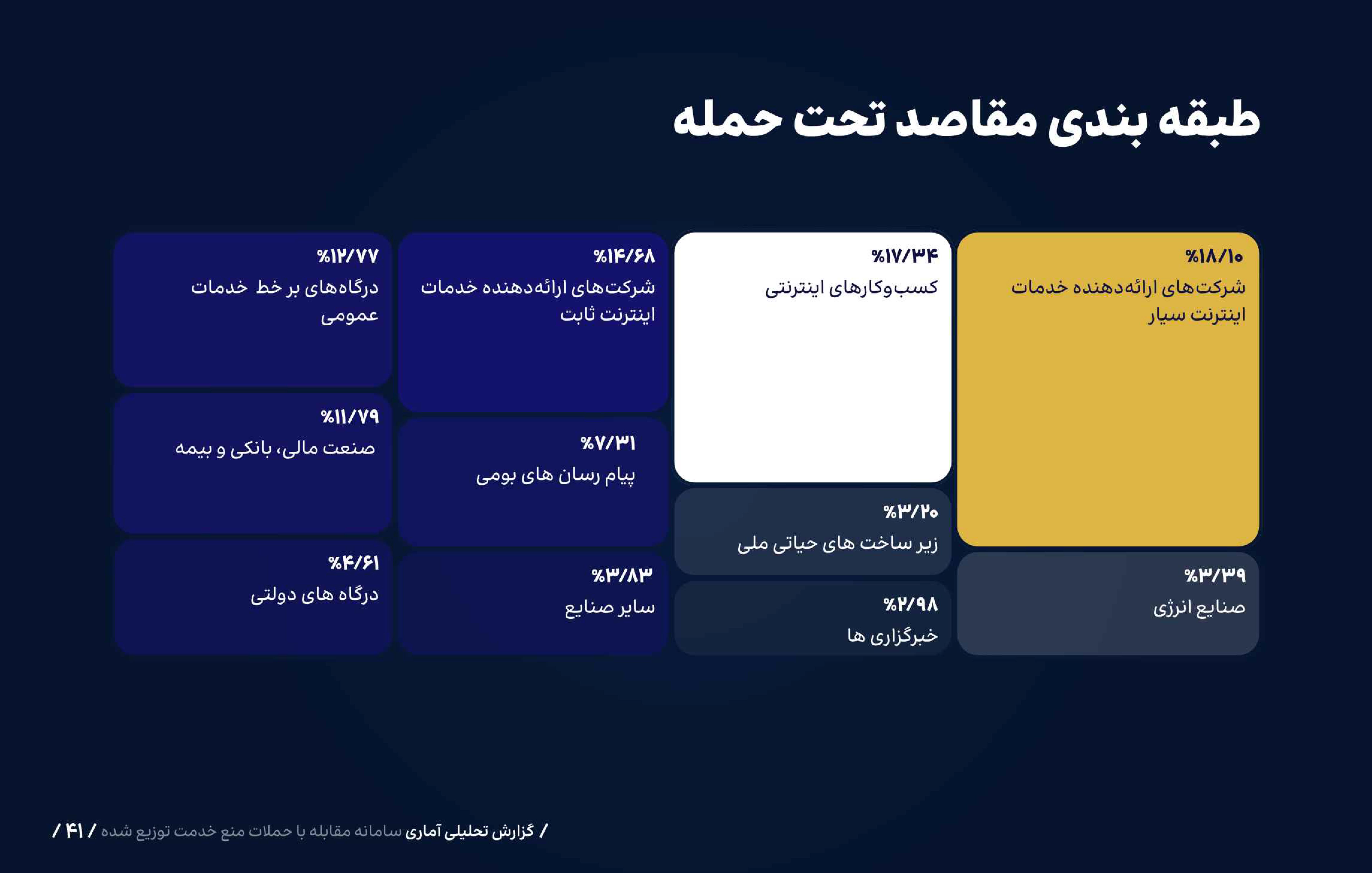 طبقه بندی مقاصد تحت حمله

%۱۸/۱۰
شرکت‌های ارائه‌دهنده خدمات اینترنت سیار

%۳/۳۹
صنایع انرژی

%۱۷/۳۴
کسب‌وکارهای اینترنتی

%۳/۲۰
زیر ساخت های حیاتی ملی

%۲/۹۸
خبرگزاری ها

%۱۴/۶۸
شرکت‌های ارائه‌دهنده خدمات اینترنت ثابت

%۷/۳۱
پیام رسان های بومی

%۳/۸۳
سایر صنایع

%۱۲/۷۷
درگاه‌های بر خط خدمات عمومی

%۱۱/۷۹
صنعت مالی، بانکی و بیمه

%۴/۶۱
درگاه های دولتی

/ گزارش تحلیلی آماری سامانه مقابله با حملات منع خدمت توزیع شده / ۴۱ /